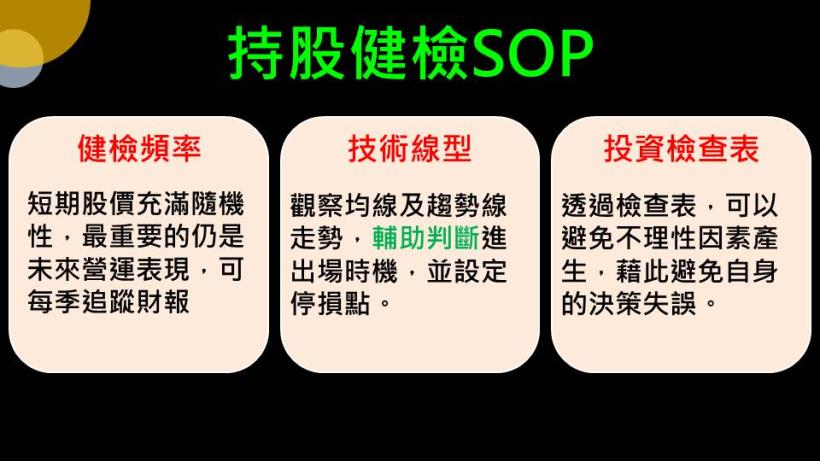 持股健檢SOP

健檢頻率

短期股價充滿隨機性，最重要的仍是未來營運表現，可每季追蹤財報

技術線型

觀察均線及趨勢線走勢，輔助判斷進出場時機，並設定停損點。

投資檢查表

透過檢查表，可以避免不理性因素產生，藉此避免自身的決策失誤。